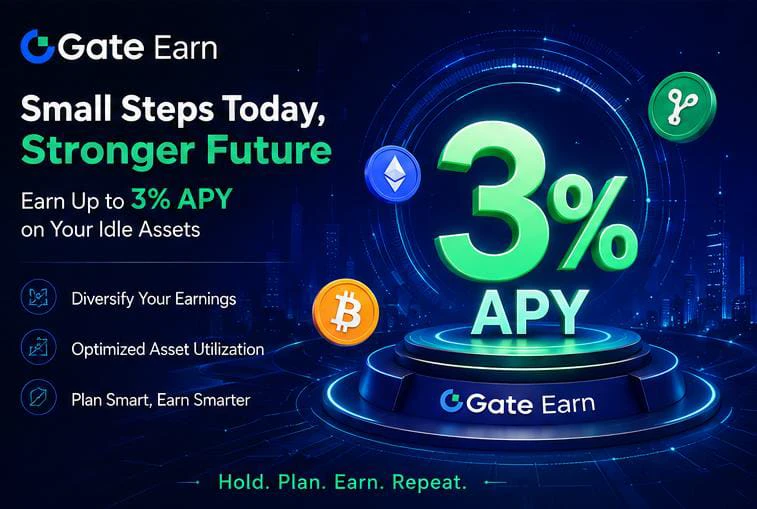 Gate Earn

Small Steps Today, Stronger Future

Earn Up to 3% APY on Your Idle Assets

Diversify Your Earnings

Optimized Asset Utilization

Plan Smart, Earn Smarter

3% APY

Gate Earn

Hold. Plan. Earn. Repeat.